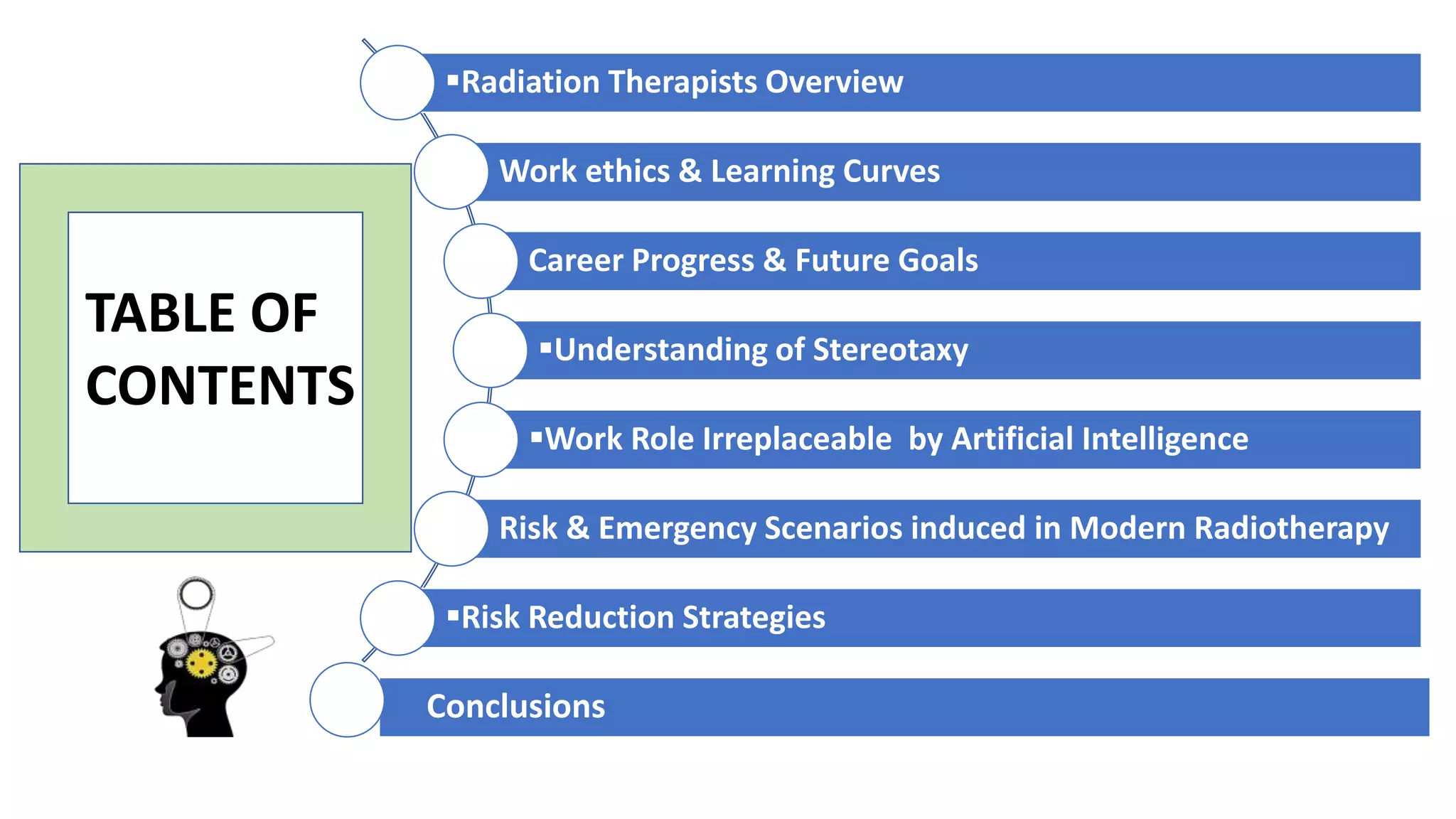 TABLE OF CONTENTS

▪Radiation Therapists Overview

Work ethics & Learning Curves

Career Progress & Future Goals

▪Understanding of Stereotaxy

▪Work Role Irreplaceable by Artificial Intelligence

Risk & Emergency Scenarios induced in Modern Radiotherapy

▪Risk Reduction Strategies

Conclusions